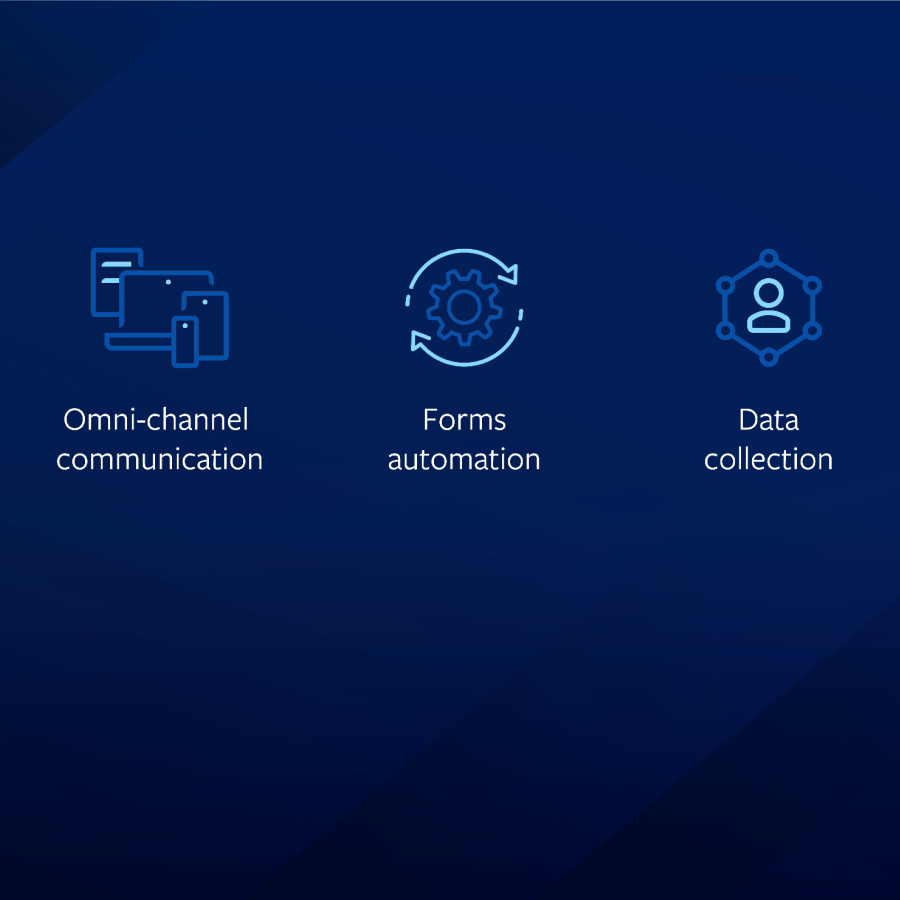 Omni-channel communication

Forms automation

Data collection